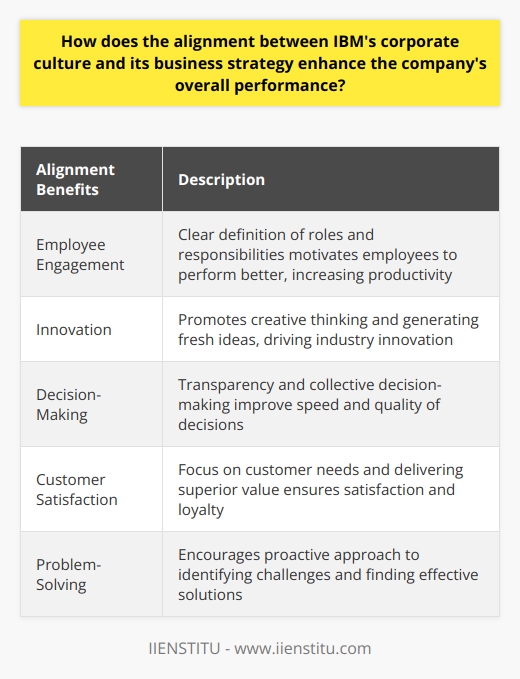 How does the alignment between IBM's corporate culture and its business strategy enhance the company's overall performance?

| Alignment Benefits | Description |
|---|---|
| Employee Engagement | Clear definition of roles and responsibilities motivates employees to perform better, increasing productivity |
| Innovation | Promotes creative thinking and generating fresh ideas, driving industry innovation |
| Decision-Making | Transparency and collective decision-making improve speed and quality of decisions |
| Customer Satisfaction | Focus on customer needs and delivering superior value ensures satisfaction and loyalty |
| Problem-Solving | Encourages proactive approach to identifying challenges and finding effective solutions |

IIENSTITU - www.iienstitu.com